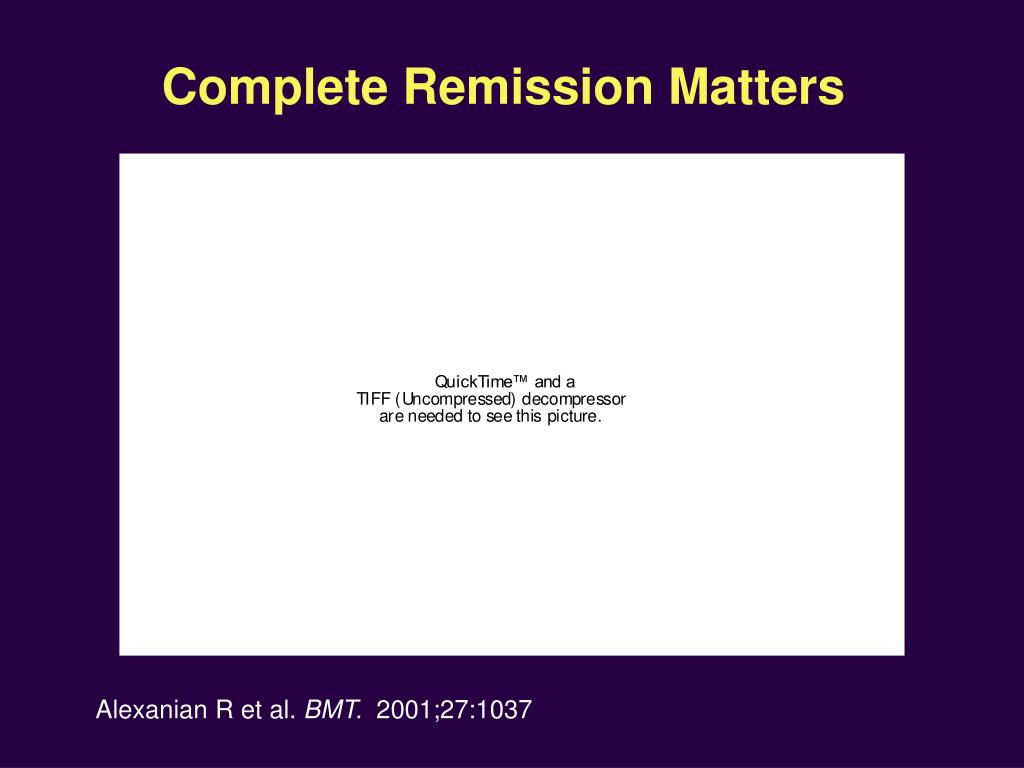 Complete Remission Matters

QuickTime™ and a
TIFF (Uncompressed) decompressor
are needed to see this picture.

Alexanian R et al. BMT. 2001;27:1037